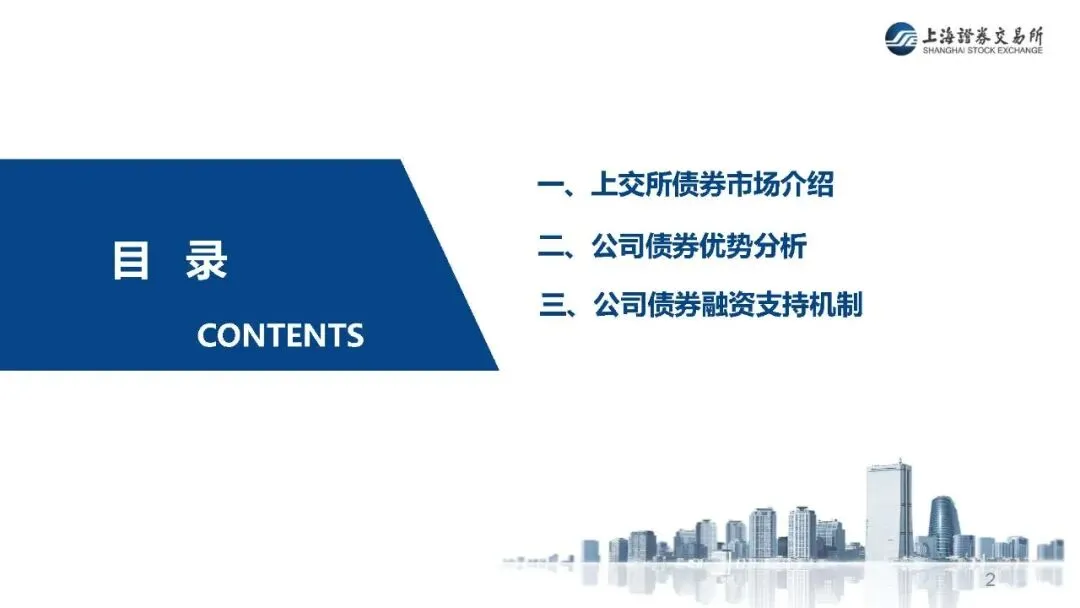 上海證券交易所
SHANGHAI STOCK EXCHANGE

目 录

CONTENTS

一、上交所债券市场介绍

二、公司债券优势分析

三、公司债券融资支持机制

2